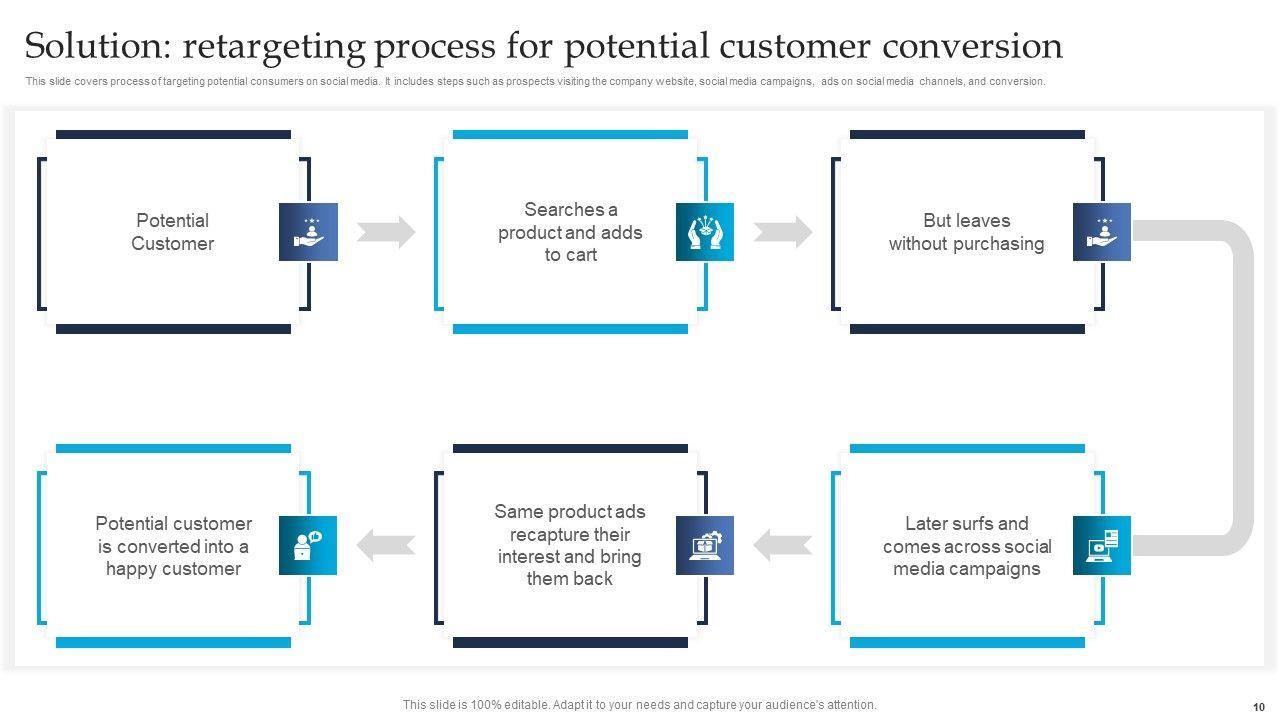 Solution: retargeting process for potential customer conversion

This slide covers process of targeting potential consumers on social media. It includes steps such as prospects visiting the company website, social media campaigns, ads on social media channels, and conversion.

Potential Customer

Searches a product and adds to cart

But leaves without purchasing

Later surfs and comes across social media campaigns

Same product ads recapture their interest and bring them back

Potential customer is converted into a happy customer

This slide is 100% editable. Adapt it to your needs and capture your audience's attention.

10